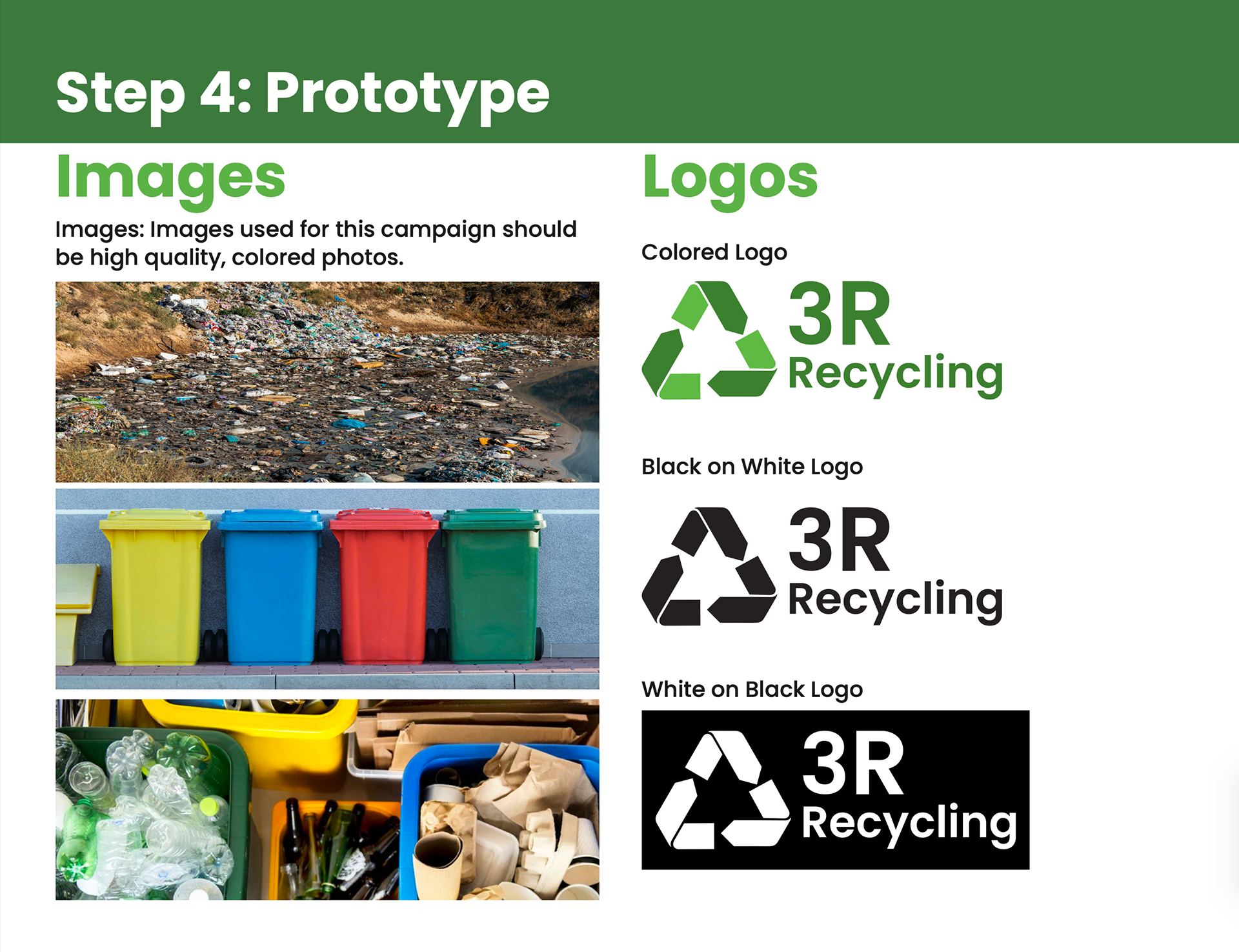 Step 4: Prototype

Images

Images: Images used for this campaign should be high quality, colored photos.

Logos

Colored Logo

3R
Recycling

Black on White Logo

3R
Recycling

White on Black Logo

3R
Recycling